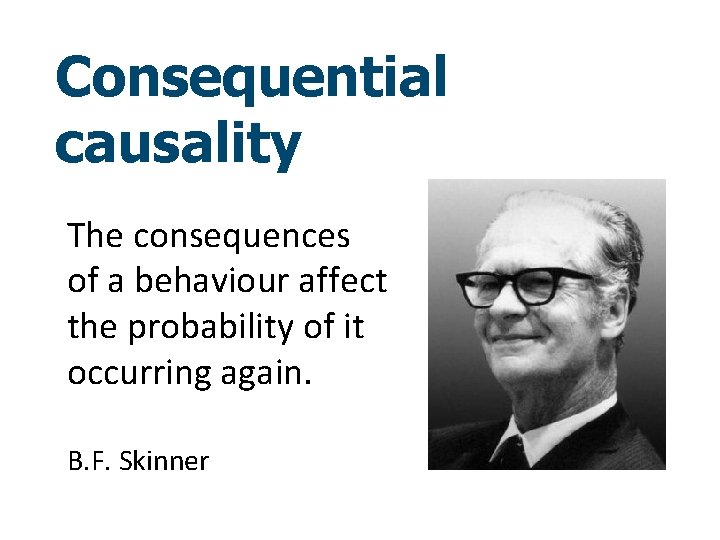 Consequential causality

The consequences of a behaviour affect the probability of it occurring again.

B.F. Skinner